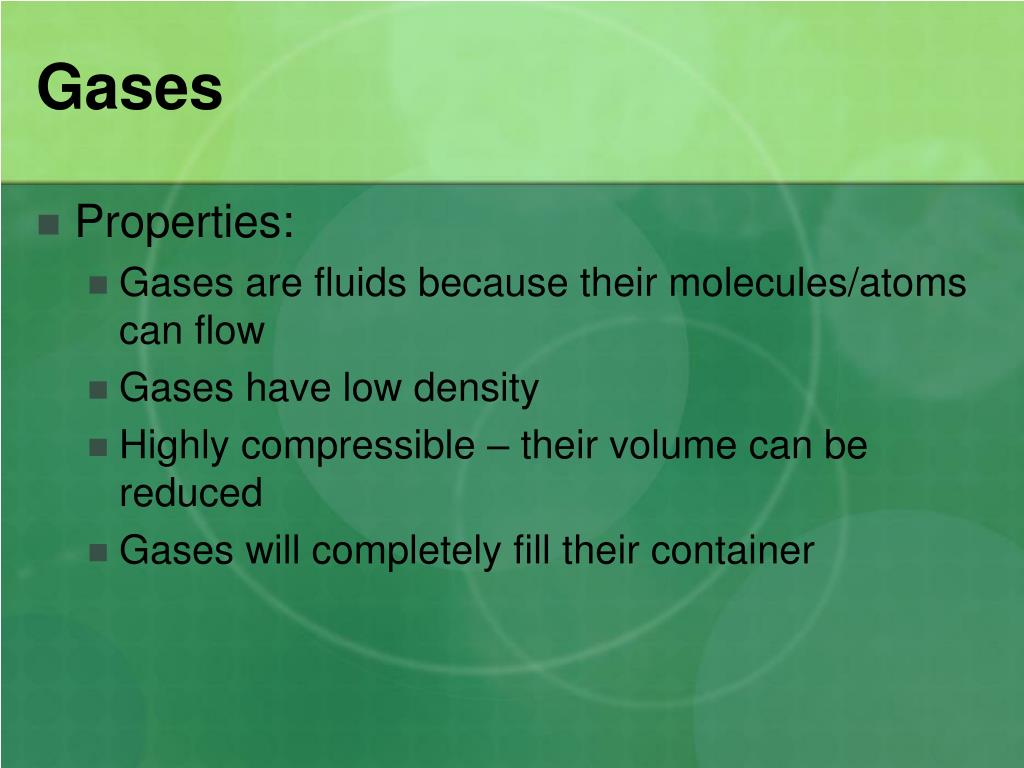 Gases

Properties:

Gases are fluids because their molecules/atoms can flow

Gases have low density

Highly compressible – their volume can be reduced

Gases will completely fill their container